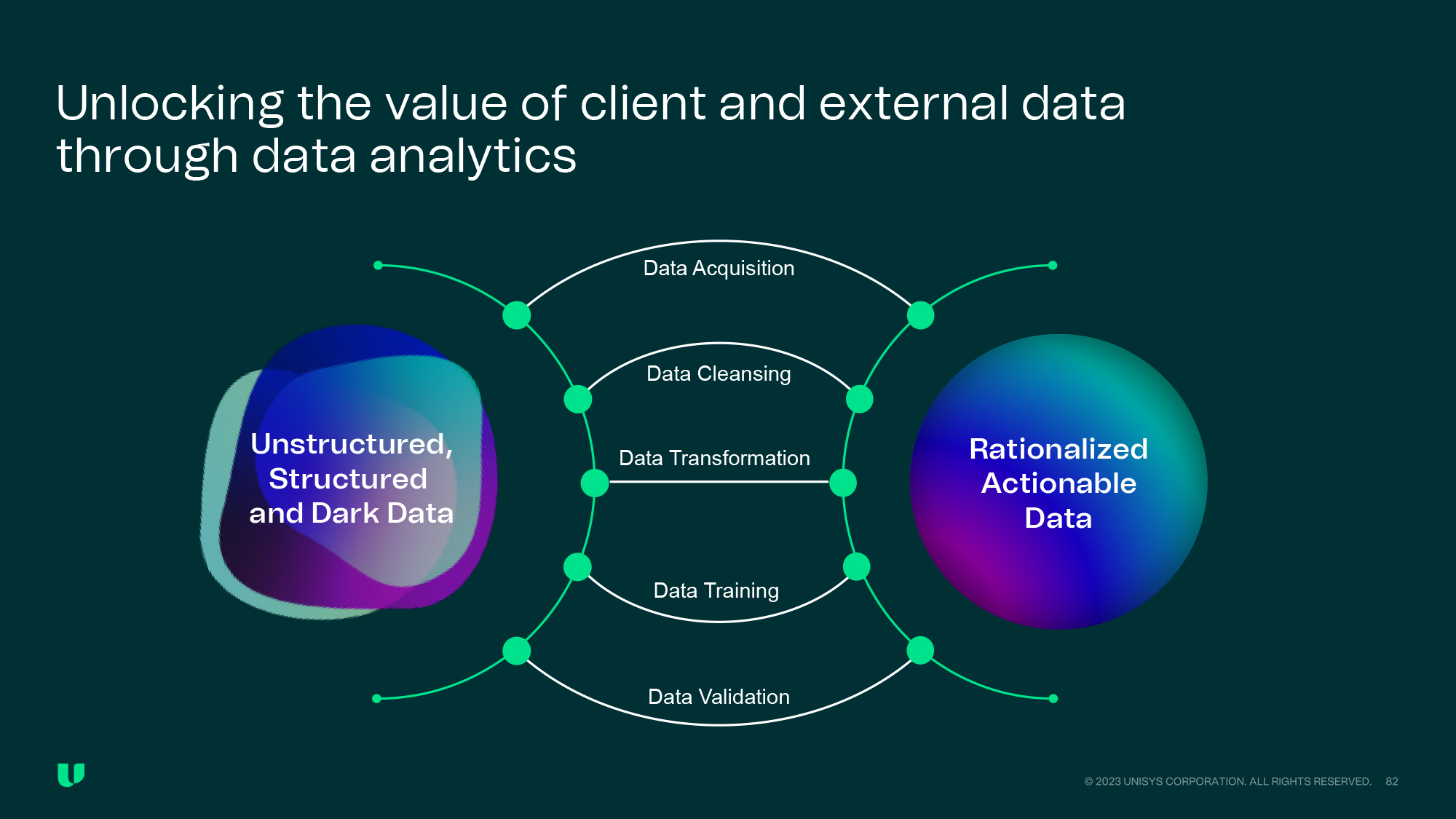 Unlocking the value of client and external data through data analytics

Unstructured, Structured and Dark Data

Data Acquisition

Data Cleansing

Data Transformation

Data Training

Data Validation

Rationalized Actionable Data

© 2023 UNISYS CORPORATION. ALL RIGHTS RESERVED. 82